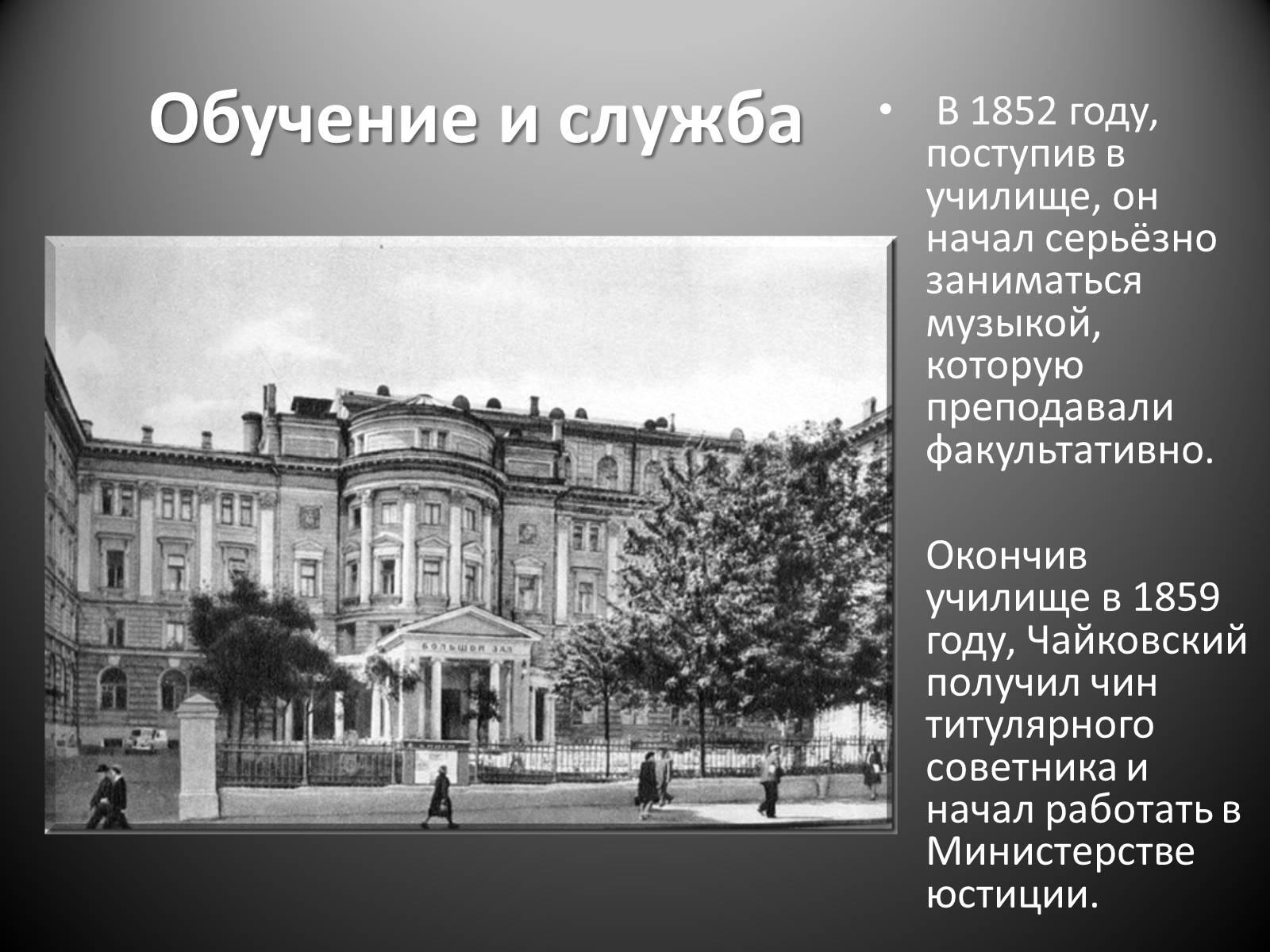 Обучение и служба

• В 1852 году, поступив в училище, он начал серьёзно заниматься музыкой, которую преподавали факультативно.

Окончив училище в 1859 году, Чайковский получил чин титулярного советника и начал работать в Министерстве юстиции.

БОЛЬШОЙ ЗАЛ